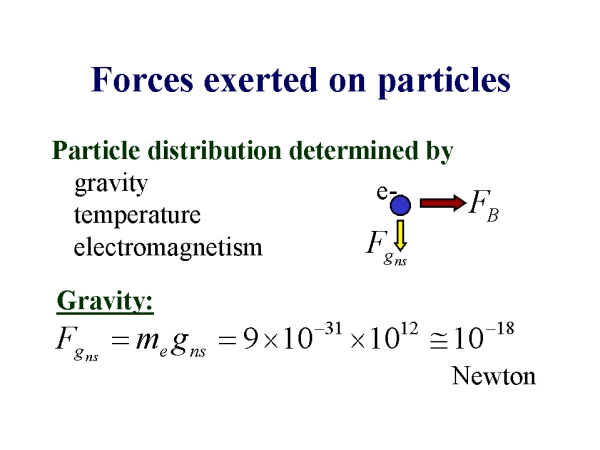 Forces exerted on particles

Particle distribution determined by
gravity
temperature
electromagnetism

e-
$F_B$
$F_{g_{ns}}$

Gravity:
$F_{g_{ns}} = m_e g_{ns} = 9 \times 10^{-31} \times 10^{12} \cong 10^{-18}$
Newton